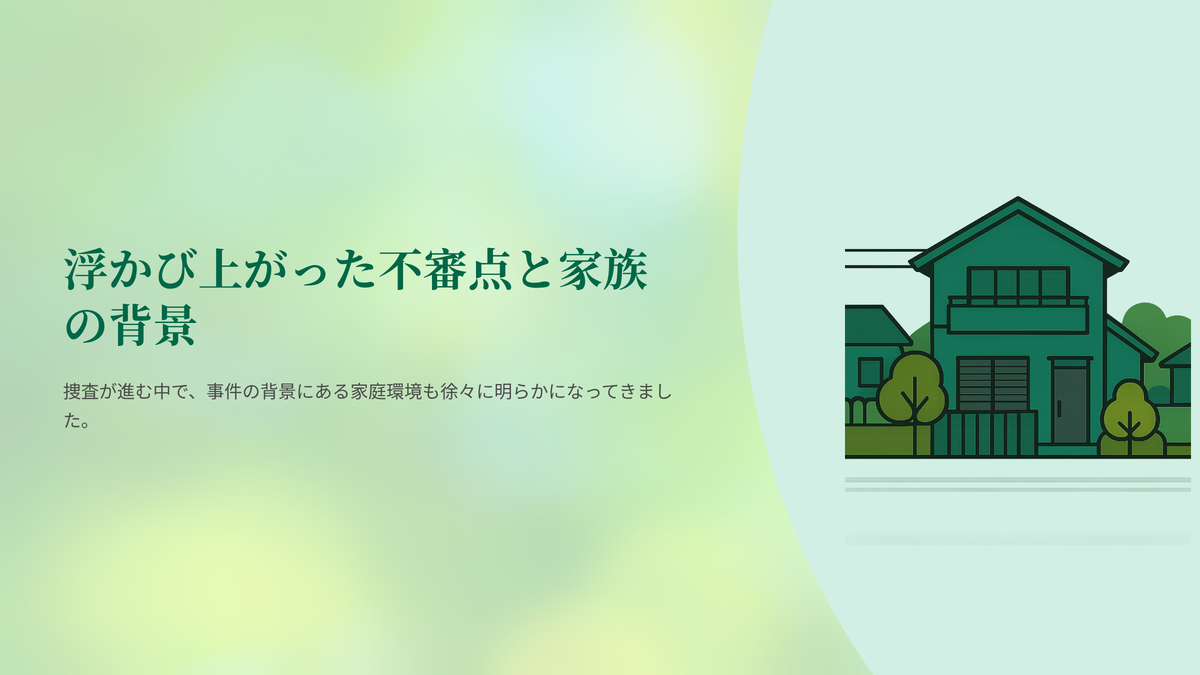 浮かび上がった不審点と家族の背景

捜査が進む中で、事件の背景にある家庭環境も徐々に明らかになってきました。